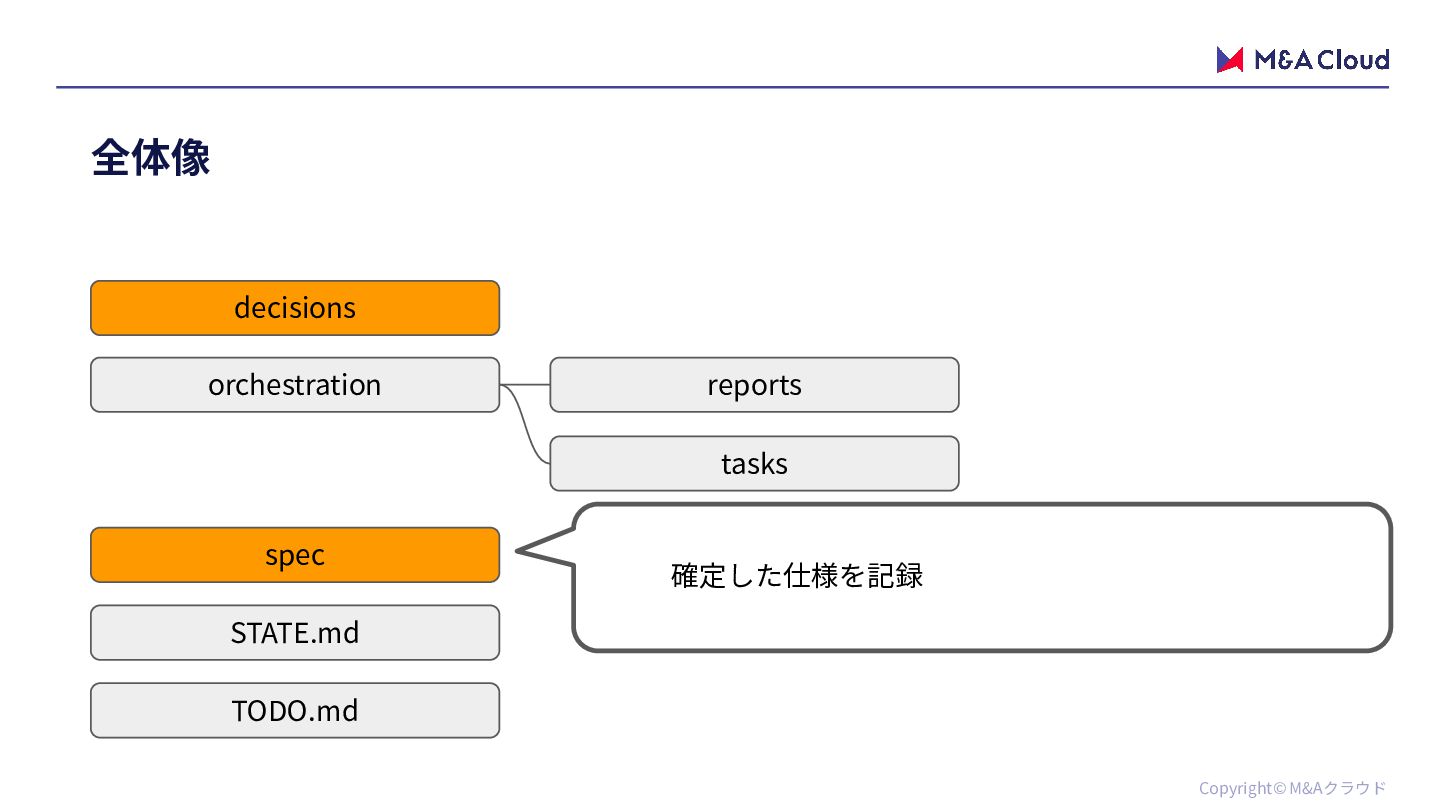 M&A Cloud

全体像

decisions

orchestration

reports

tasks

spec

確定した仕様を記録

STATE.md

TODO.md

Copyright© M&Aクラウド